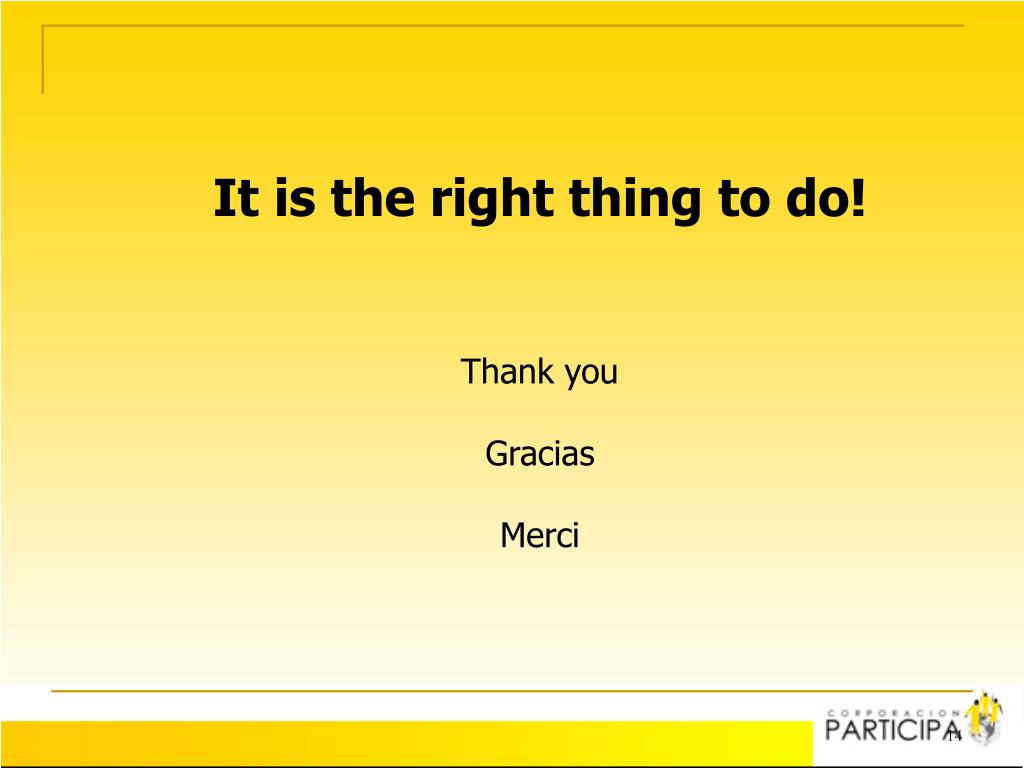 It is the right thing to do!

Thank you

Gracias

Merci

CORPORACION PARTICIPA

14